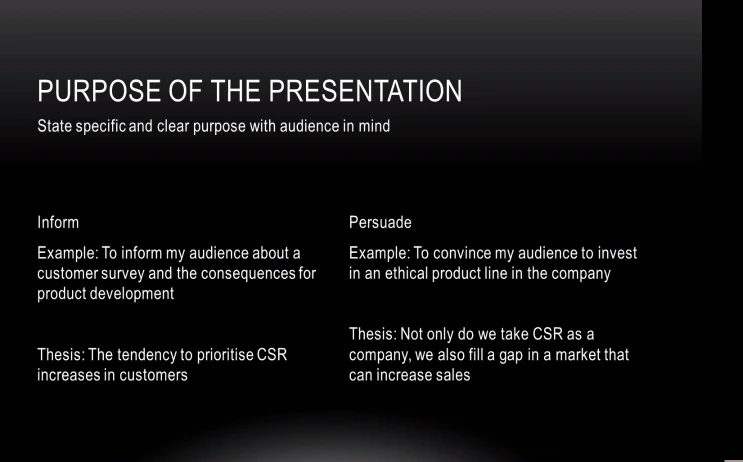 PURPOSE OF THE PRESENTATION

State specific and clear purpose with audience in mind

Inform

Example: To inform my audience about a customer survey and the consequences for product development

Thesis: The tendency to prioritise CSR increases in customers

Persuade

Example: To convince my audience to invest in an ethical product line in the company

Thesis: Not only do we take CSR as a company, we also fill a gap in a market that can increase sales